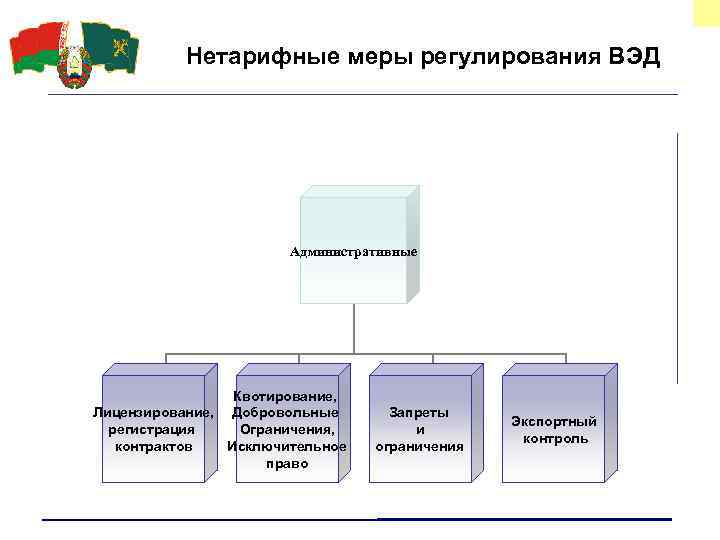 Нетарифные меры регулирования ВЭД

Административные

Лицензирование, регистрация контрактов

Квотирование, Добровольные Ограничения, Исключительное право

Запреты и ограничения

Экспортный контроль